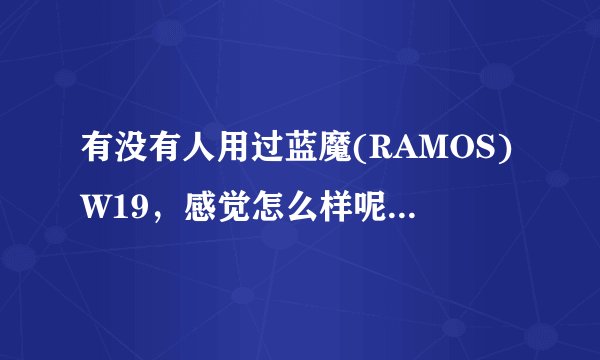 有没有人用过蓝魔(RAMOS) W19，感觉怎么样呢...